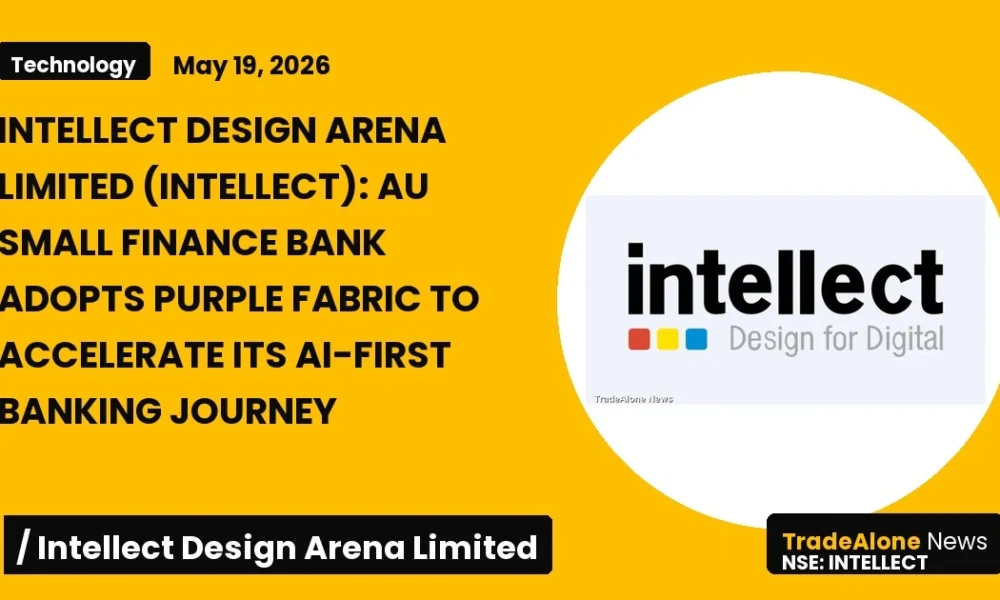 Technology May 19, 2026

INTELLECT DESIGN ARENA LIMITED (INTELLECT): AU SMALL FINANCE BANK ADOPTS PURPLE FABRIC TO ACCELERATE ITS AI-FIRST BANKING JOURNEY

intellect
Design for Digital

TradeAlone News

/ Intellect Design Arena Limited

TradeAlone News
NSE: INTELLECT